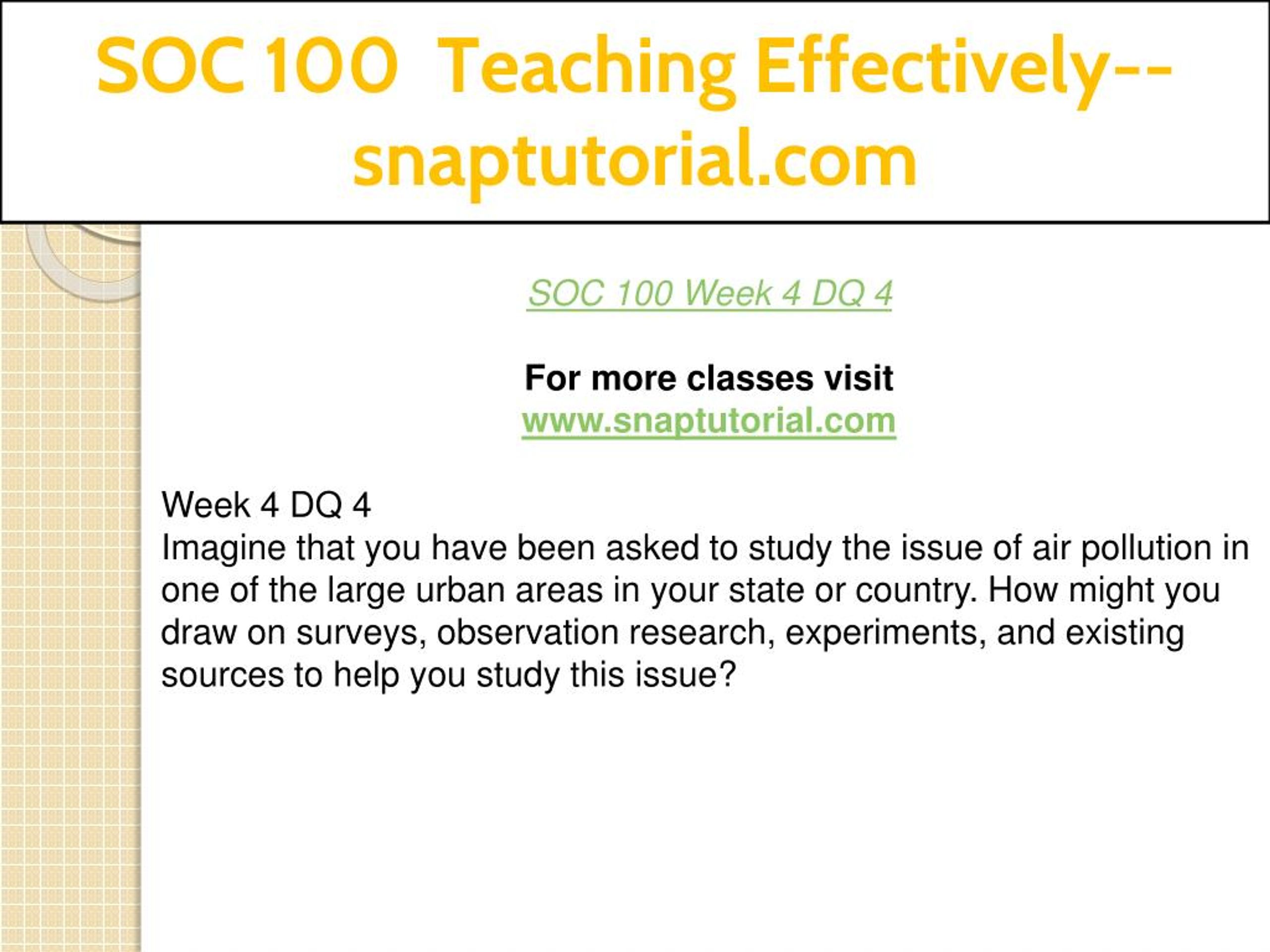 SOC 100 Teaching Effectively--snaptutorial.com

SOC 100 Week 4 DQ 4

For more classes visit
www.snaptutorial.com

Week 4 DQ 4
Imagine that you have been asked to study the issue of air pollution in one of the large urban areas in your state or country. How might you draw on surveys, observation research, experiments, and existing sources to help you study this issue?